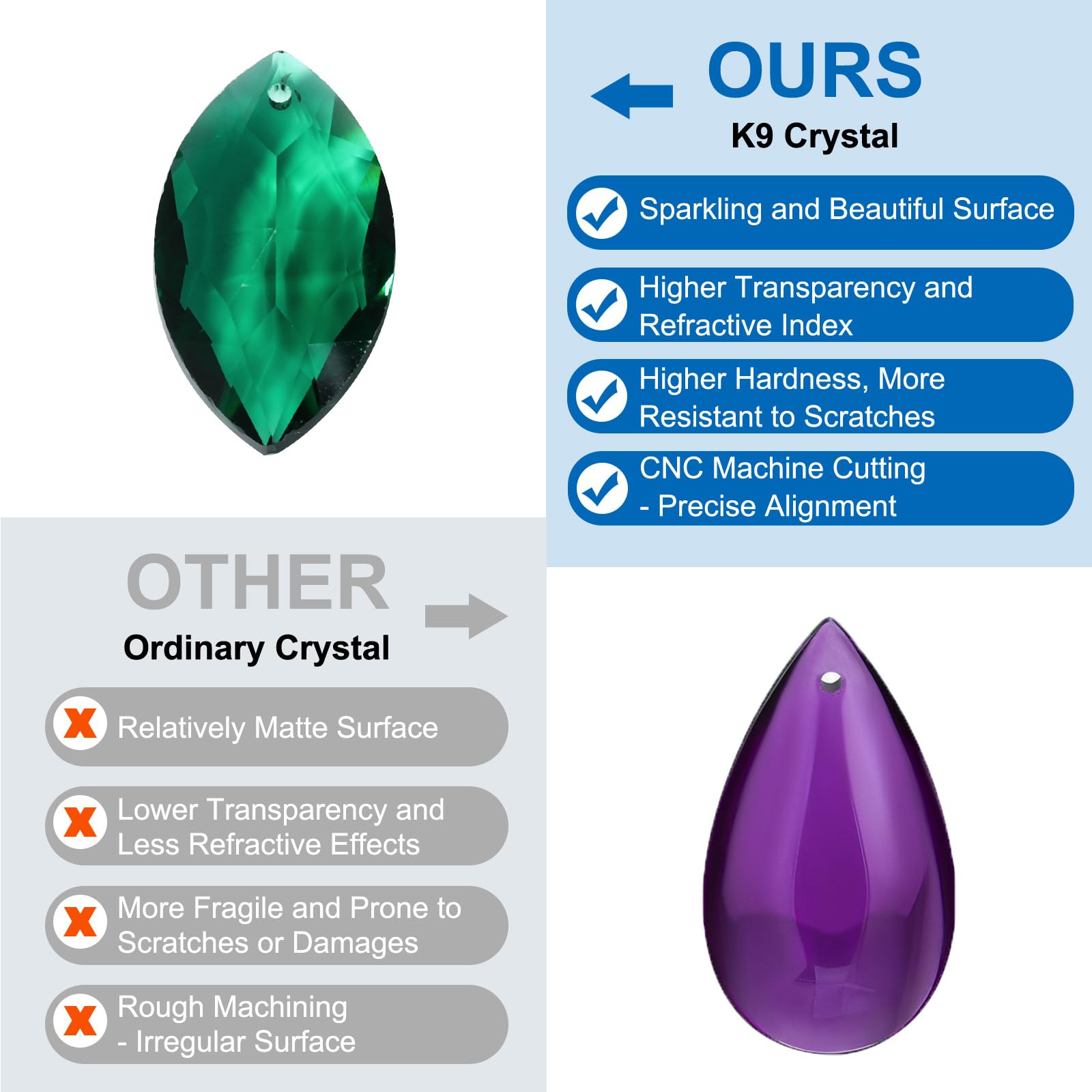 OURS

K9 Crystal

Sparkling and Beautiful Surface

Higher Transparency and Refractive Index

Higher Hardness, More Resistant to Scratches

CNC Machine Cutting - Precise Alignment

OTHER

Ordinary Crystal

Relatively Matte Surface

Lower Transparency and Less Refractive Effects

More Fragile and Prone to Scratches or Damages

Rough Machining - Irregular Surface